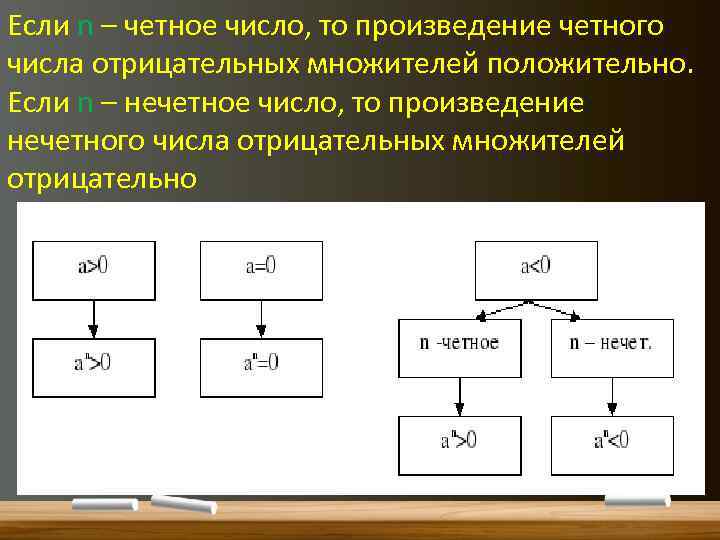 Если n – четное число, то произведение четного числа отрицательных множителей положительно. Если n – нечетное число, то произведение нечетного числа отрицательных множителей отрицательно

$a>0$

$a^n>0$

$a=0$

$a^n=0$

$a<0$

n -четное

n – нечет.

$a^n>0$

$a^n<0$